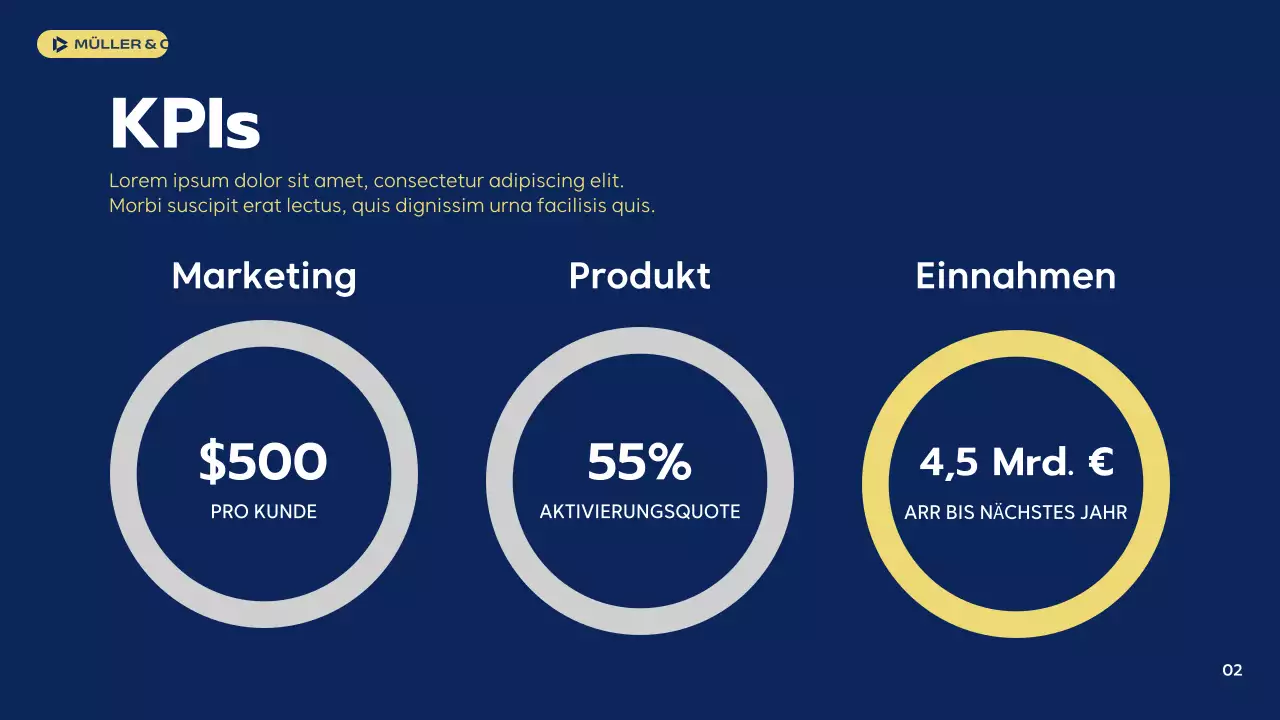 MÜLLER & C

KPIs

Lorem ipsum dolor sit amet, consectetur adipiscing elit. Morbi suscipit erat lectus, quis dignissim urna facilisis quis.

Marketing

$500

PRO KUNDE

Produkt

55%

AKTIVIERUNGSQUOTE

Einnahmen

4,5 Mrd. €

ARR BIS NÄCHSTES JAHR

02